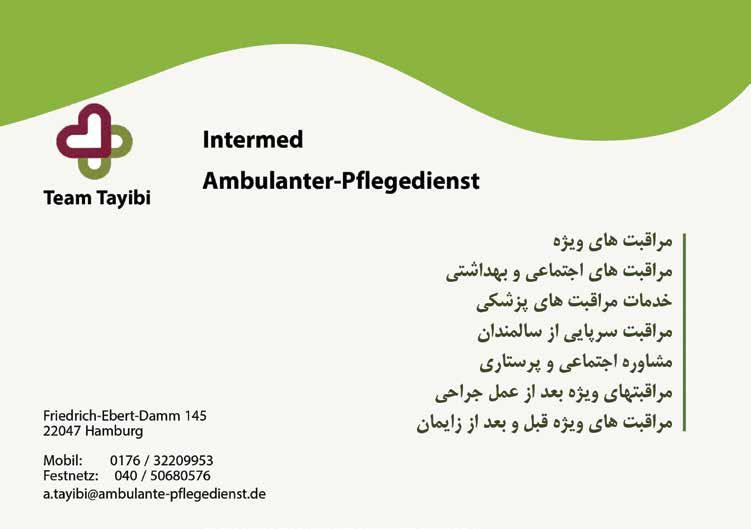 Team Tayibi

Intermed
Ambulanter-Pflegedienst

مراقبت های ویژه
مراقبت های اجتماعی و بهداشتی
خدمات مراقبت های پزشکی
مراقبت سرپایی از سالمندان
مشاوره اجتماعی و پرستاری
مراقبتهای ویژه بعد از عمل جراحی
مراقبت های ویژه قبل و بعد از زایمان

Friedrich-Ebert-Damm 145
22047 Hamburg

Mobil: 0176 / 32209953
Festnetz: 040 / 50680576
a.tayibi@ambulante-pflegedienst.de